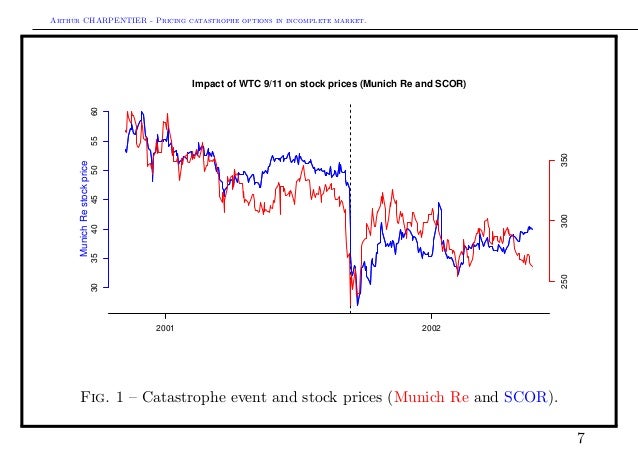 Arthur CHARPENTIER - Pricing catastrophe options in incomplete market.

Impact of WTC 9/11 on stock prices (Munich Re and SCOR)

Munich Re stock price

60
55
50
45
40
35
30

350
300
250

2001
2002

Fig. 1 – Catastrophe event and stock prices (Munich Re and SCOR).

7